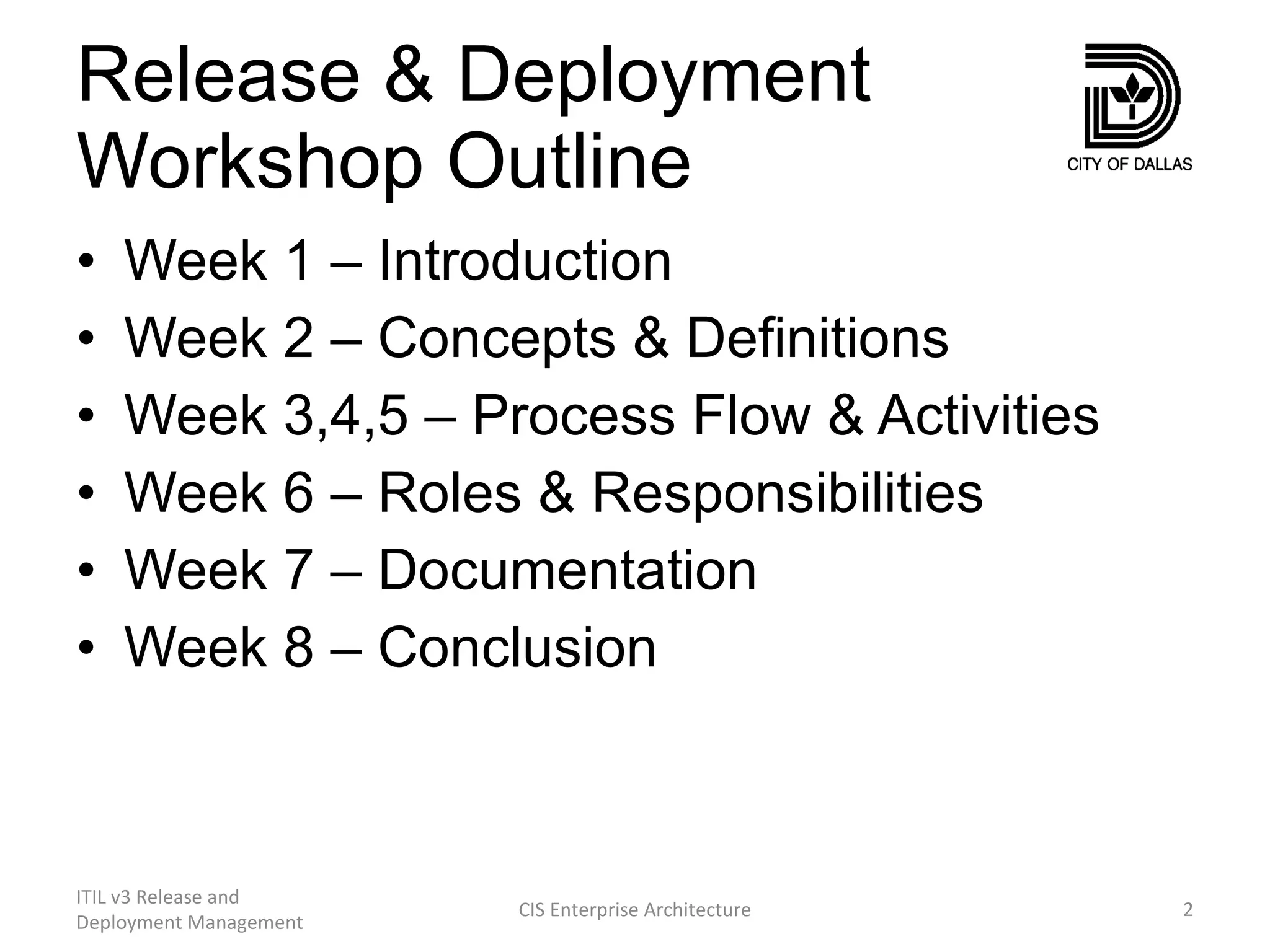 Release & Deployment Workshop Outline

CITY OF DALLAS

• Week 1 – Introduction
• Week 2 – Concepts & Definitions
• Week 3,4,5 – Process Flow & Activities
• Week 6 – Roles & Responsibilities
• Week 7 – Documentation
• Week 8 – Conclusion

ITIL v3 Release and Deployment Management

CIS Enterprise Architecture

2